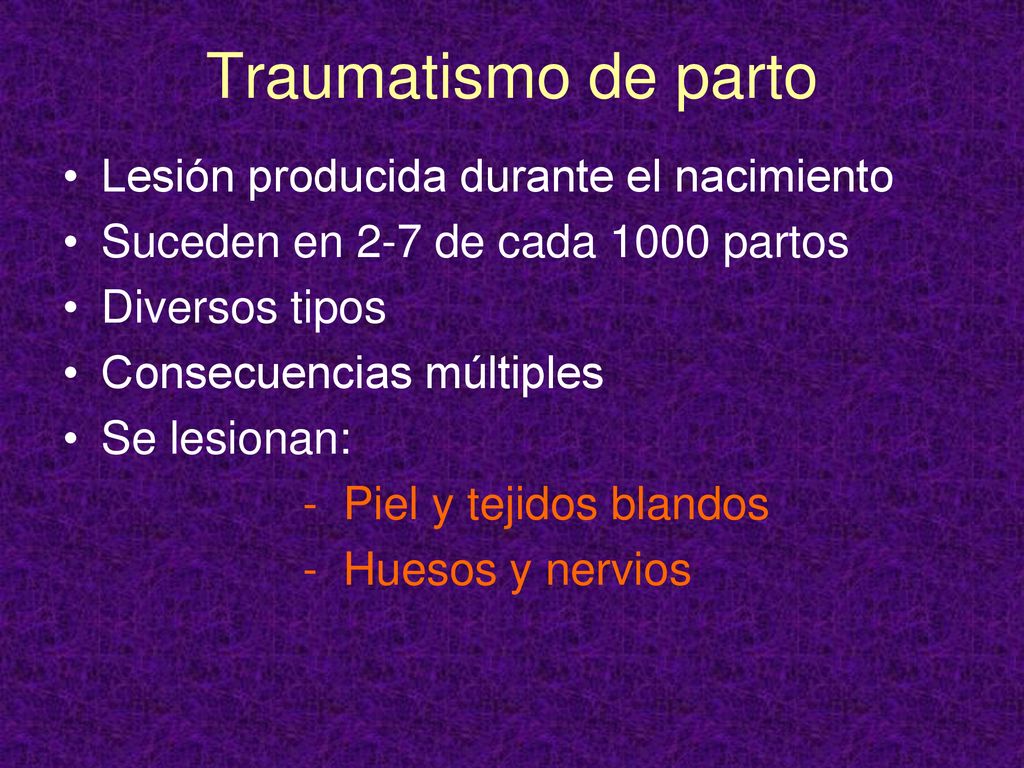 Traumatismo de parto

• Lesión producida durante el nacimiento
• Suceden en 2-7 de cada 1000 partos
• Diversos tipos
• Consecuencias múltiples
• Se lesionan:
- Piel y tejidos blandos
- Huesos y nervios